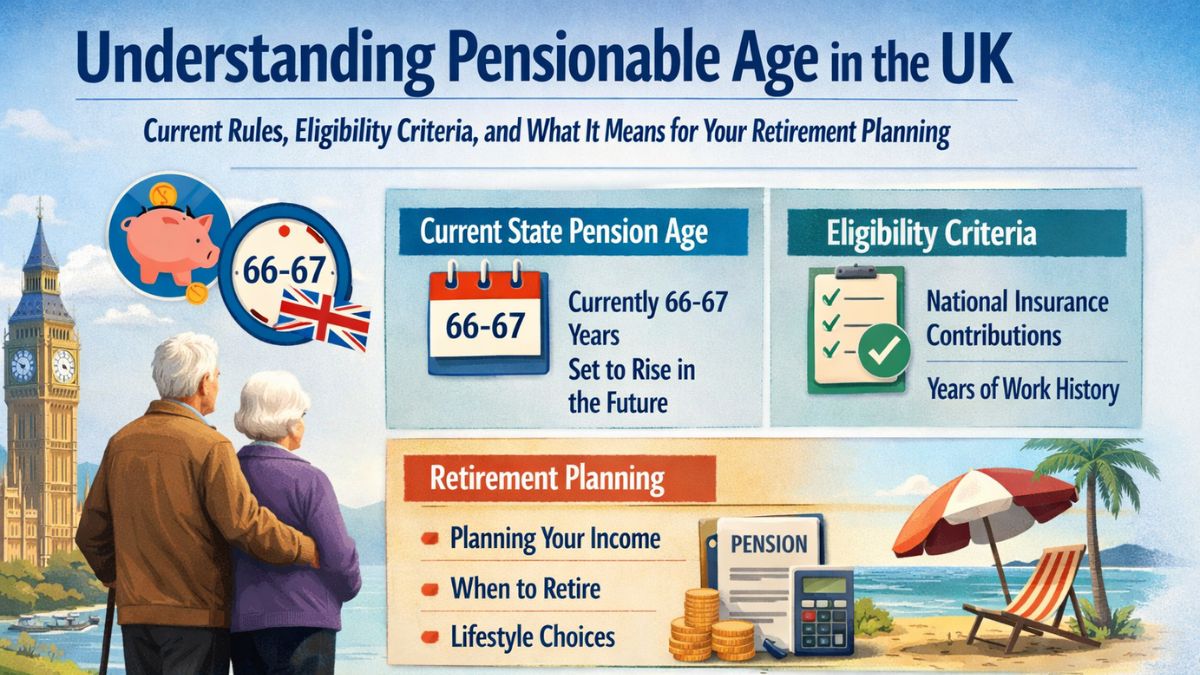 Understanding Pensionable Age in the UK

Current Rules, Eligibility Criteria, and What It Means for Your Retirement Planning

66-67

Current State Pension Age

66-67

Currently 66-67 Years

Set to Rise in the Future

Eligibility Criteria

National Insurance Contributions

Years of Work History

Retirement Planning

Planning Your Income

When to Retire

Lifestyle Choices

PENSION